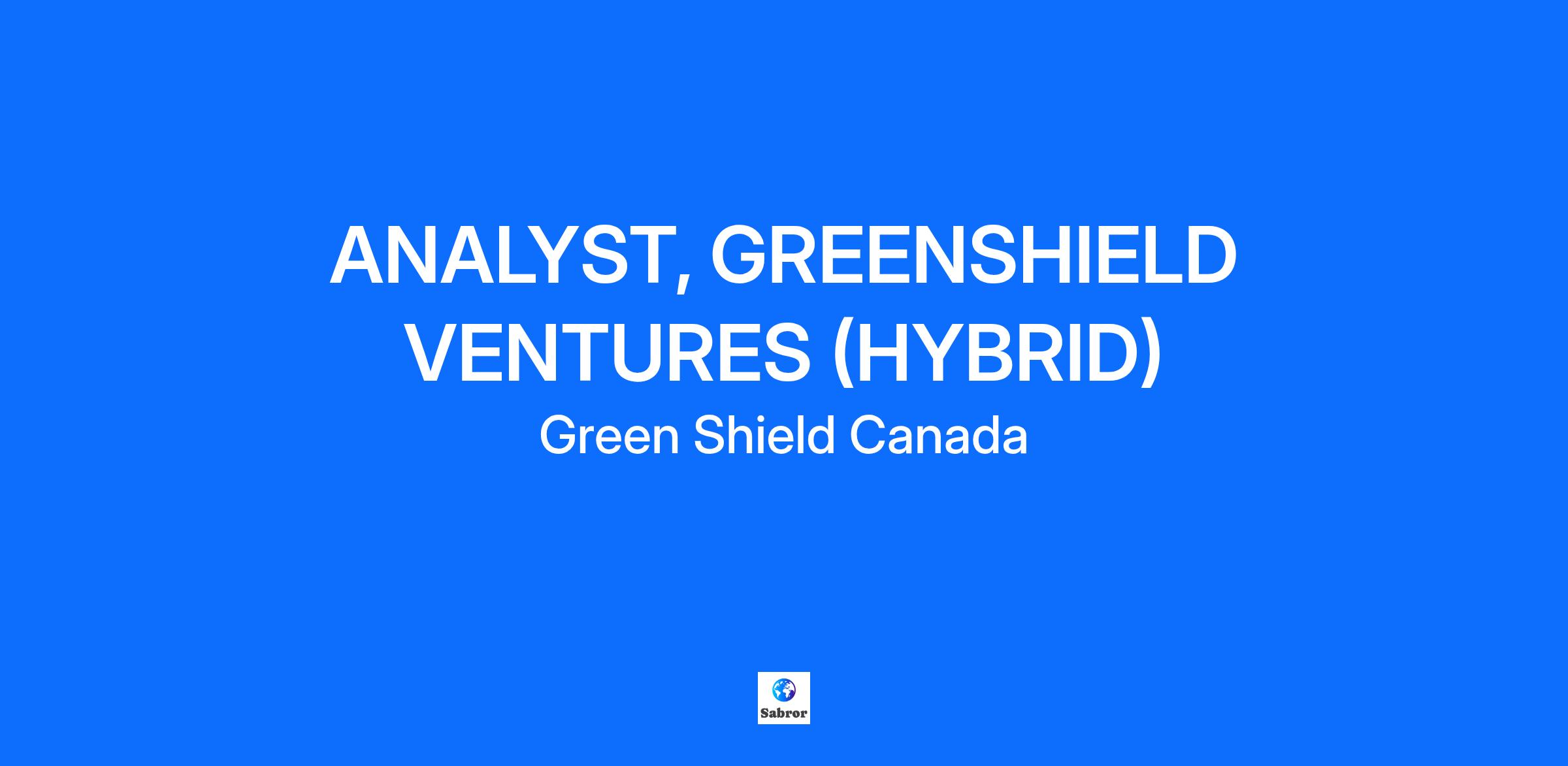 ANALYST, GREENSHIELD VENTURES (HYBRID)

Green Shield Canada

Sabror